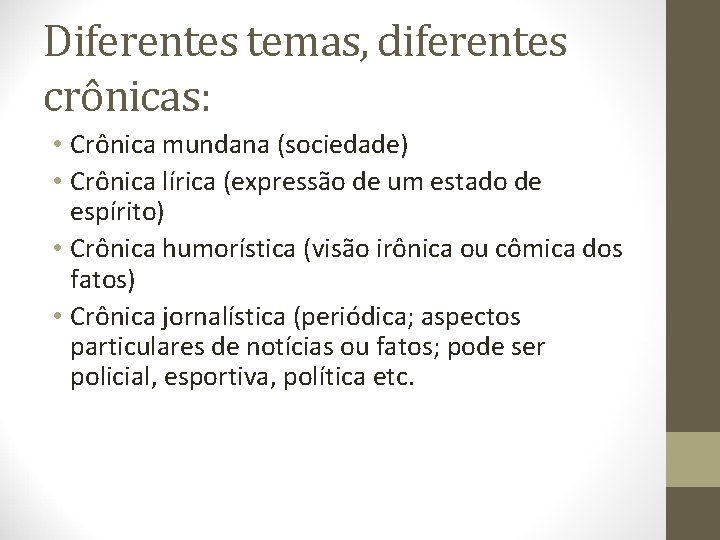 Diferentes temas, diferentes crônicas:

• Crônica mundana (sociedade)
• Crônica lírica (expressão de um estado de espírito)
• Crônica humorística (visão irônica ou cômica dos fatos)
• Crônica jornalística (periódica; aspectos particulares de notícias ou fatos; pode ser policial, esportiva, política etc.